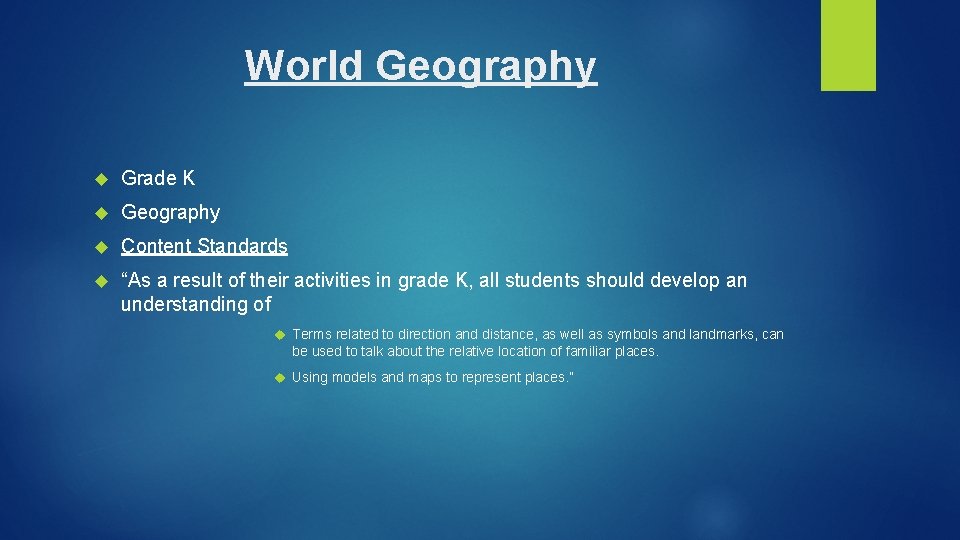 World Geography

Grade K

Geography

Content Standards

“As a result of their activities in grade K, all students should develop an understanding of

Terms related to direction and distance, as well as symbols and landmarks, can be used to talk about the relative location of familiar places.

Using models and maps to represent places.”